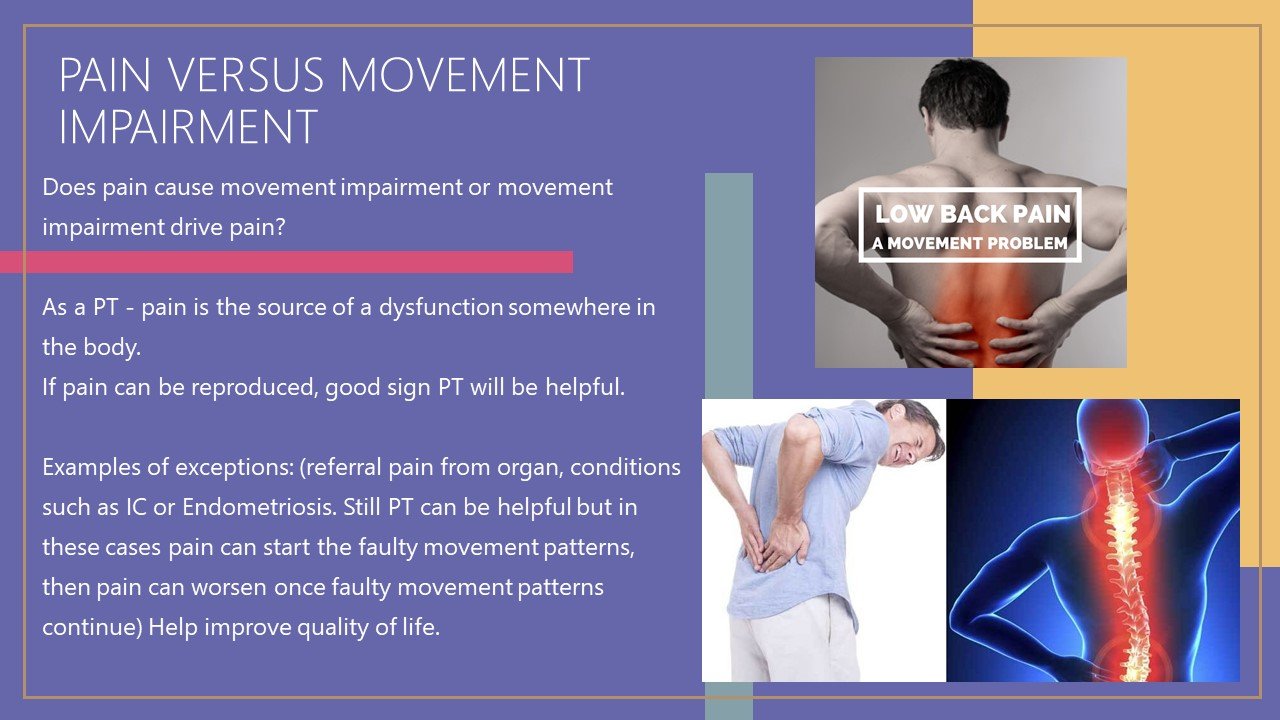 PAIN VERSUS MOVEMENT IMPAIRMENT

Does pain cause movement impairment or movement impairment drive pain?

As a PT - pain is the source of a dysfunction somewhere in the body.
If pain can be reproduced, good sign PT will be helpful.

Examples of exceptions: (referral pain from organ, conditions such as IC or Endometriosis. Still PT can be helpful but in these cases pain can start the faulty movement patterns, then pain can worsen once faulty movement patterns continue) Help improve quality of life.

LOW BACK PAIN
A MOVEMENT PROBLEM